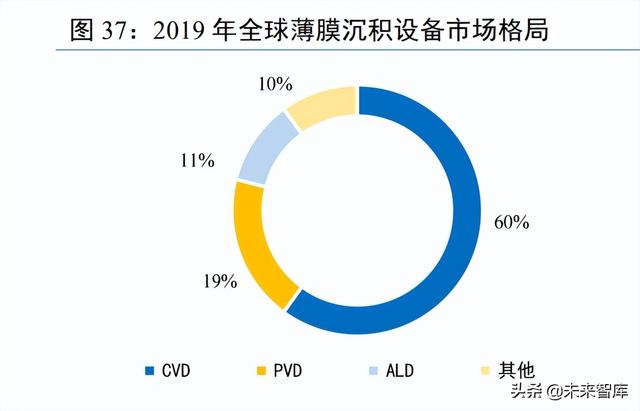 图 37：2019 年全球薄膜沉积设备市场格局

10%

11%

60%

19%

CVD PVD ALD 其他

头条 @未来智库